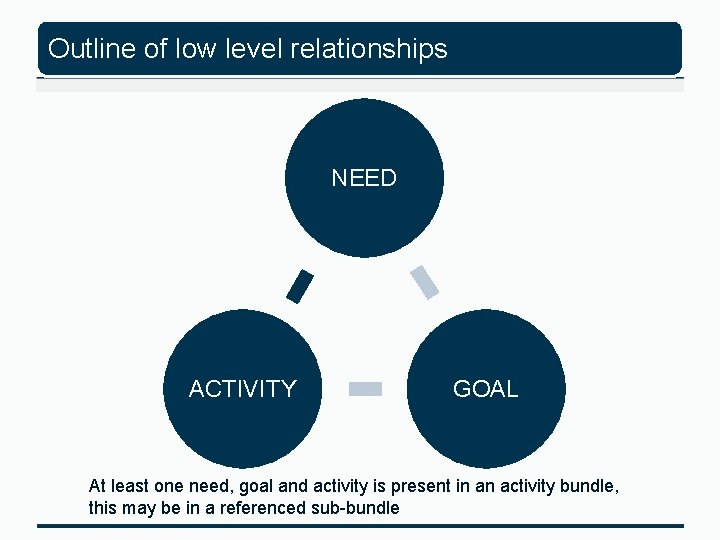 Outline of low level relationships

NEED

ACTIVITY

GOAL

At least one need, goal and activity is present in an activity bundle, this may be in a referenced sub-bundle